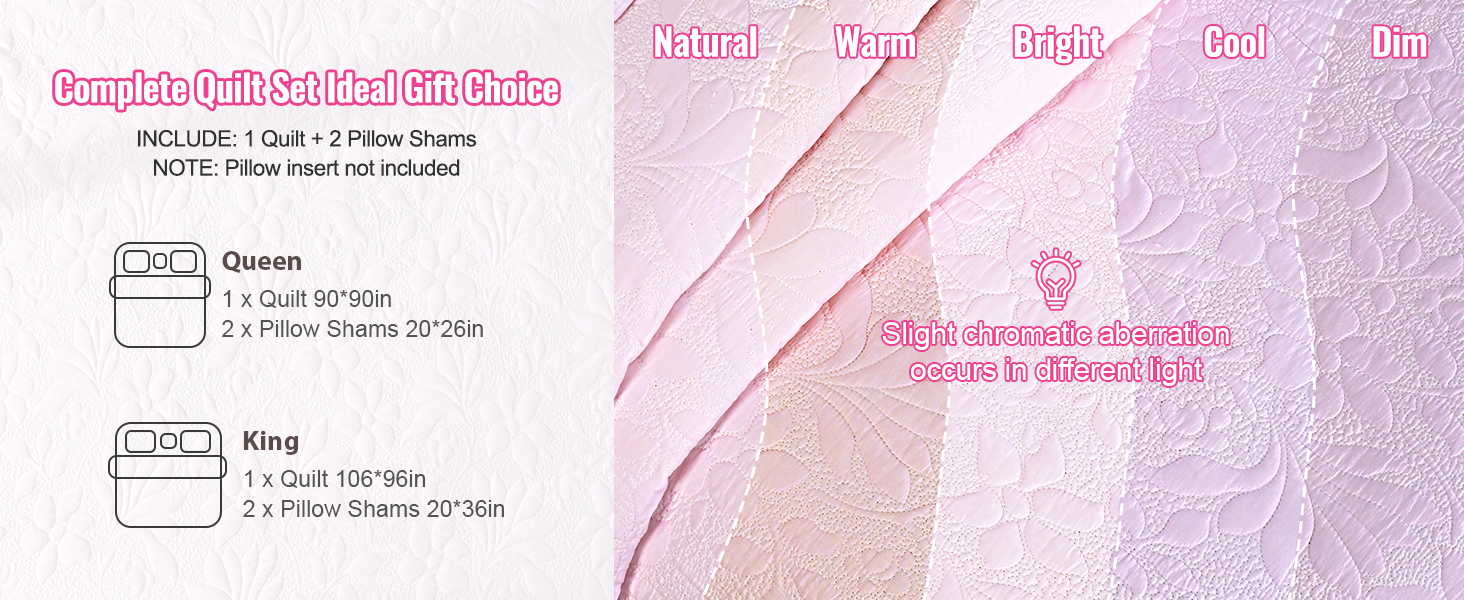 Complete Quilt Set Ideal Gift Choice

INCLUDE: 1 Quilt + 2 Pillow Shams
NOTE: Pillow insert not included

Queen
1 x Quilt 90*90in
2 x Pillow Shams 20*26in

King
1 x Quilt 106*96in
2 x Pillow Shams 20*36in

Natural Warm Bright Cool Dim

Slight chromatic aberration occurs in different light